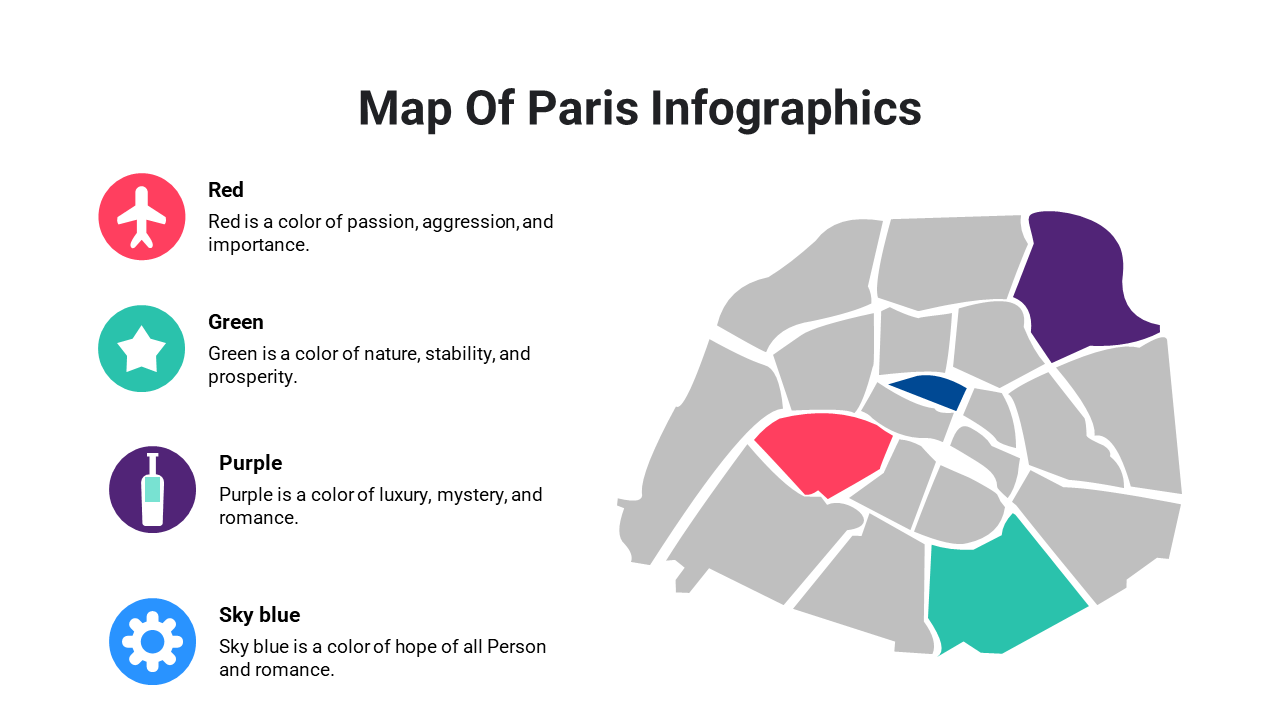 Map Of Paris Infographics

Red
Red is a color of passion, aggression, and importance.

Green
Green is a color of nature, stability, and prosperity.

Purple
Purple is a color of luxury, mystery, and romance.

Sky blue
Sky blue is a color of hope of all Person and romance.